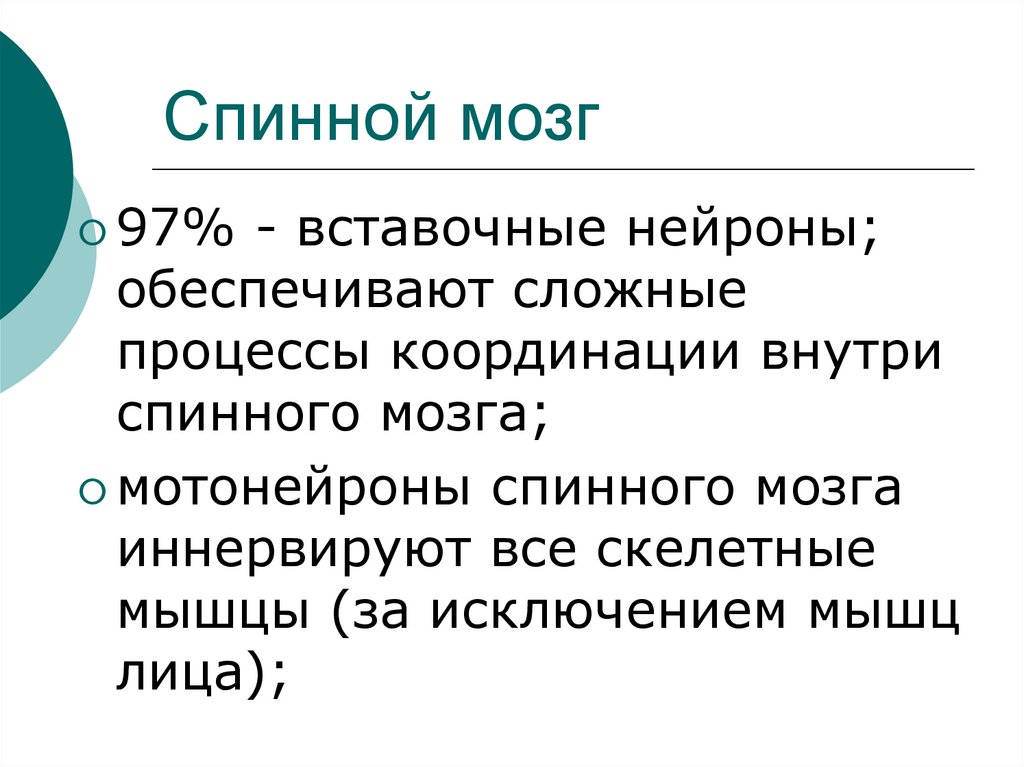 Спинной мозг

97% - вставочные нейроны; обеспечивают сложные процессы координации внутри спинного мозга;

мотонейроны спинного мозга иннервируют все скелетные мышцы (за исключением мышц лица);